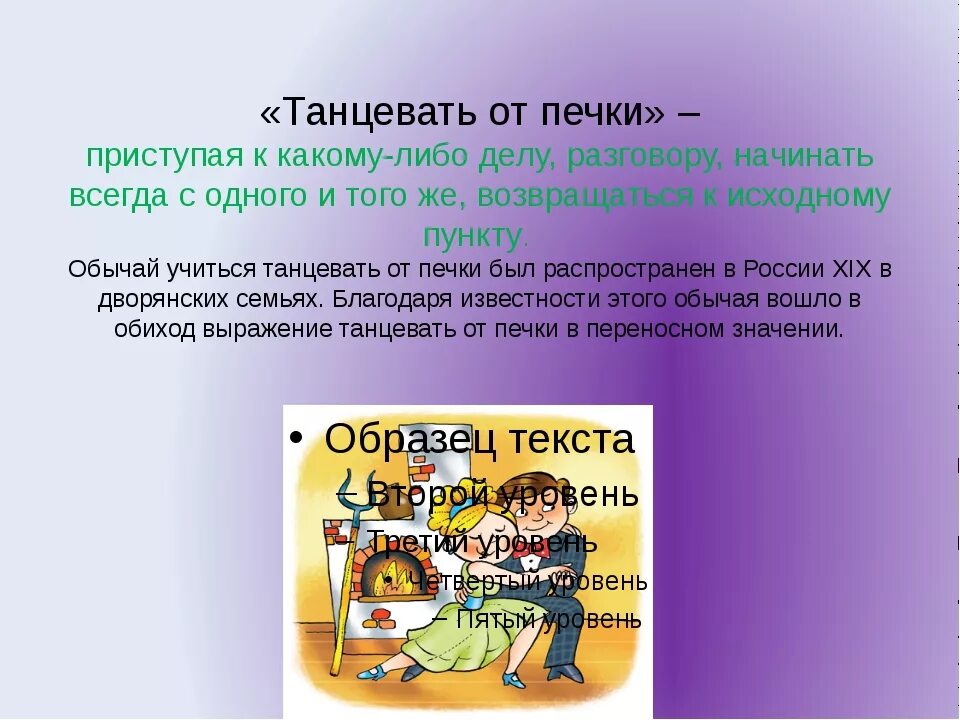 «Танцевать от печки» –
приступая к какому-либо делу, разговору, начинать всегда с одного и того же, возвращаться к исходному пункту.
Обычай учиться танцевать от печки был распространен в России XIX в дворянских семьях. Благодаря известности этого обычая вошло в обиход выражение танцевать от печки в переносном значении.

• Образец текста
– Второй уровень
– Третий уровень
• Четвертый уровень
– Пятый уровень